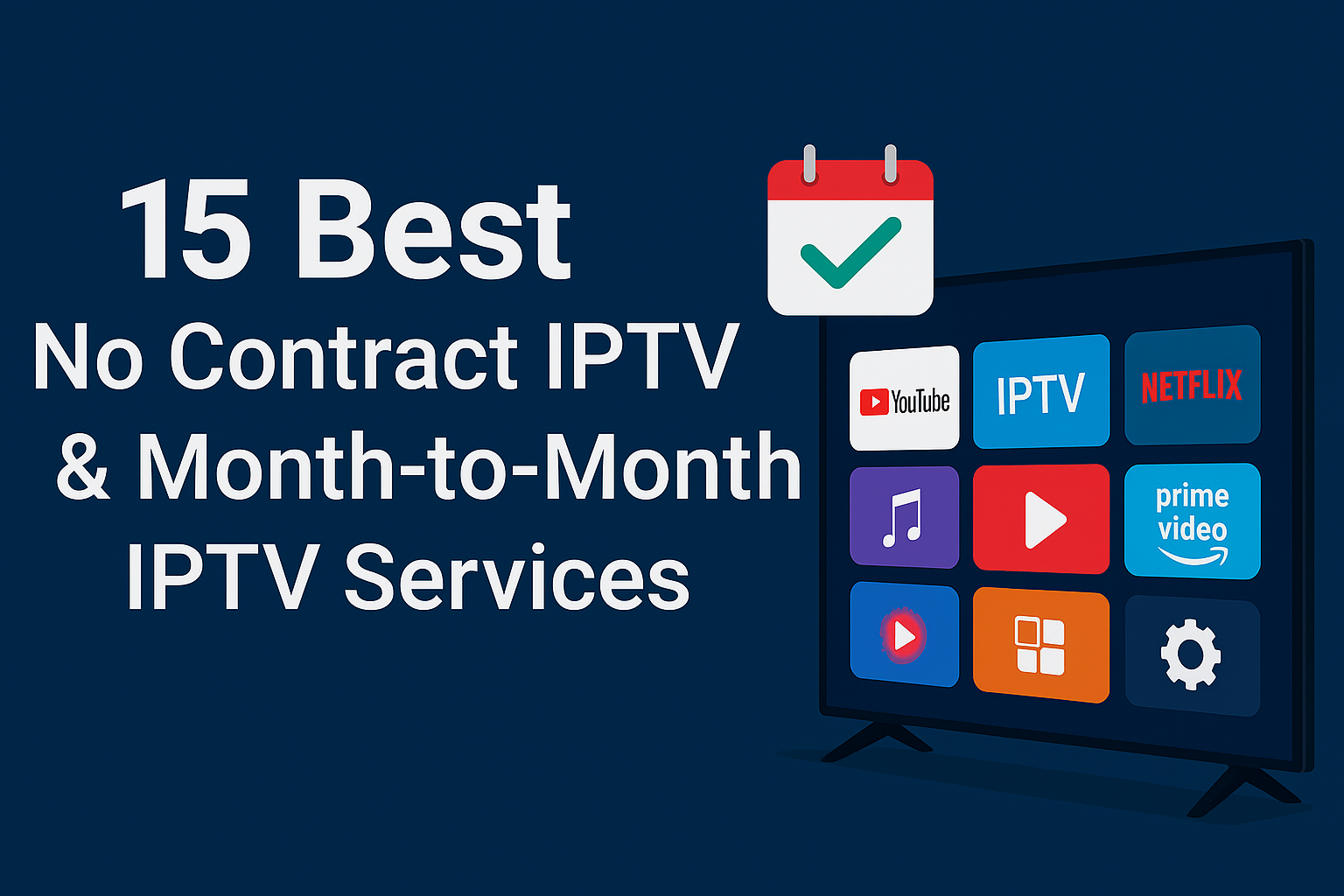 15 Best
No Contract IPTV
& Month-to-Month
IPTV Services

YouTube
IPTV
NETFLIX
prime video